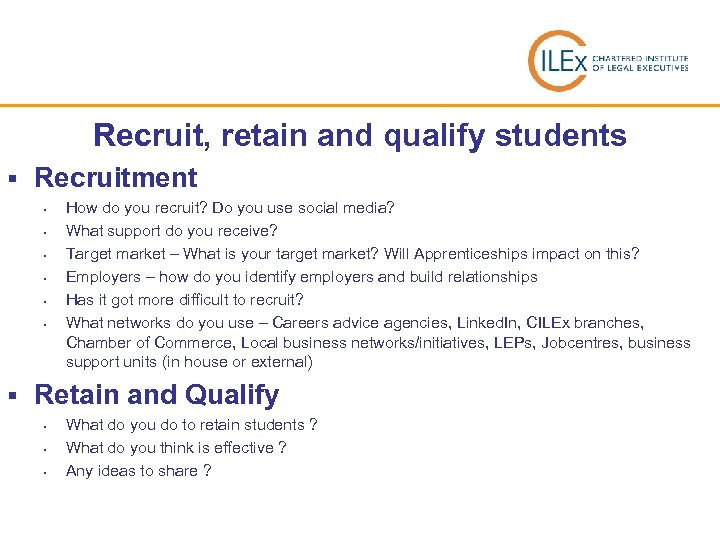 CILEx CHARTERED INSTITUTE OF LEGAL EXECUTIVES

Recruit, retain and qualify students

▪ Recruitment

• How do you recruit? Do you use social media?
• What support do you receive?
• Target market – What is your target market? Will Apprenticeships impact on this?
• Employers – how do you identify employers and build relationships
• Has it got more difficult to recruit?
• What networks do you use – Careers advice agencies, LinkedIn, CILEx branches, Chamber of Commerce, Local business networks/initiatives, LEPs, Jobcentres, business support units (in house or external)

▪ Retain and Qualify

• What do you do to retain students ?
• What do you think is effective ?
• Any ideas to share ?